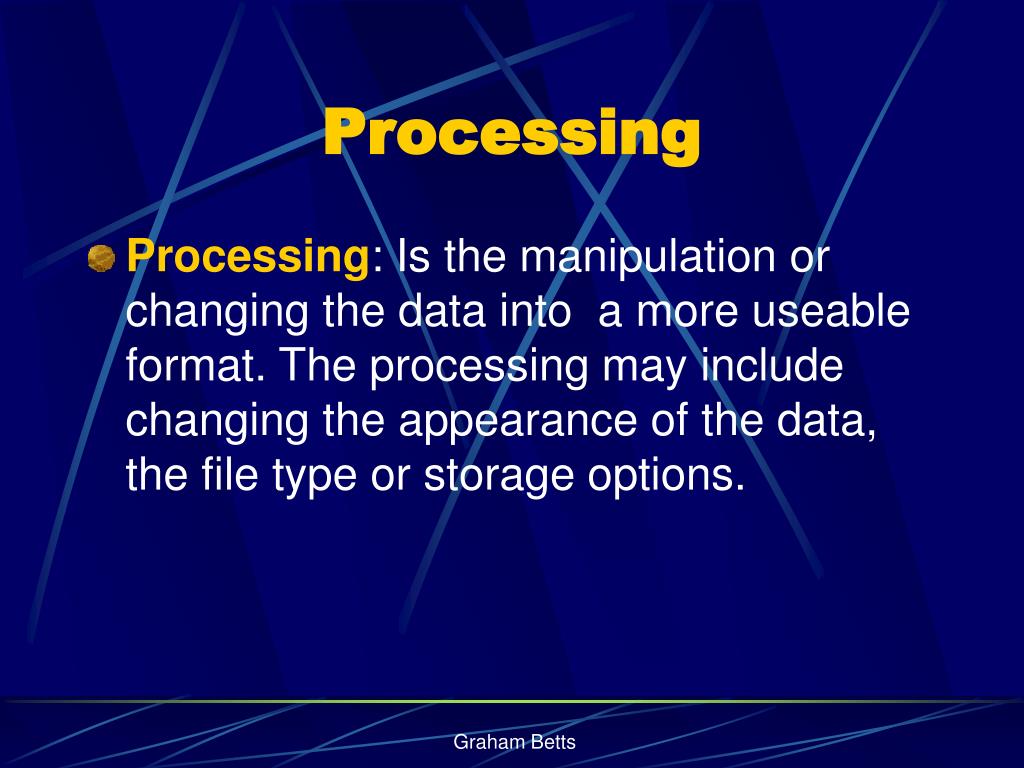 Processing

Processing: Is the manipulation or changing the data into  a more useable format. The processing may include changing the appearance of the data, the file type or storage options.

Graham Betts